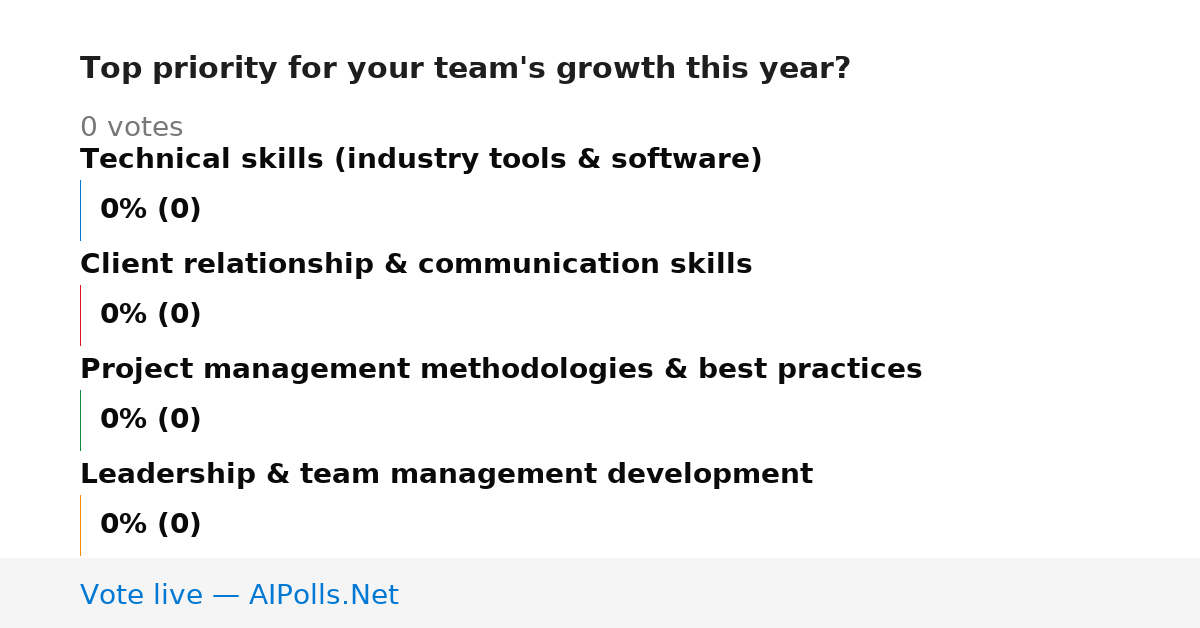 Top priority for your team's growth this year?

0 votes

Technical skills (industry tools & software)

0% (0)

Client relationship & communication skills

0% (0)

Project management methodologies & best practices

0% (0)

Leadership & team management development

0% (0)

Vote live — AIPolls.Net